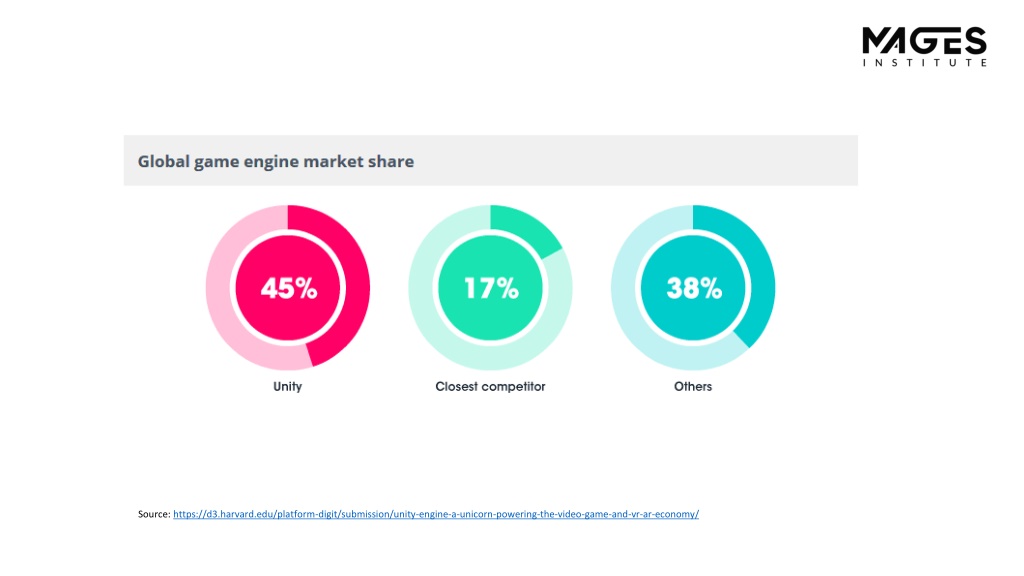 MAGES
INSTITUTE

Global game engine market share

45%
Unity

17%
Closest competitor

38%
Others

Source: https://d3.harvard.edu/platform-digit/submission/unity-engine-a-unicorn-powering-the-video-game-and-vr-ar-economy/